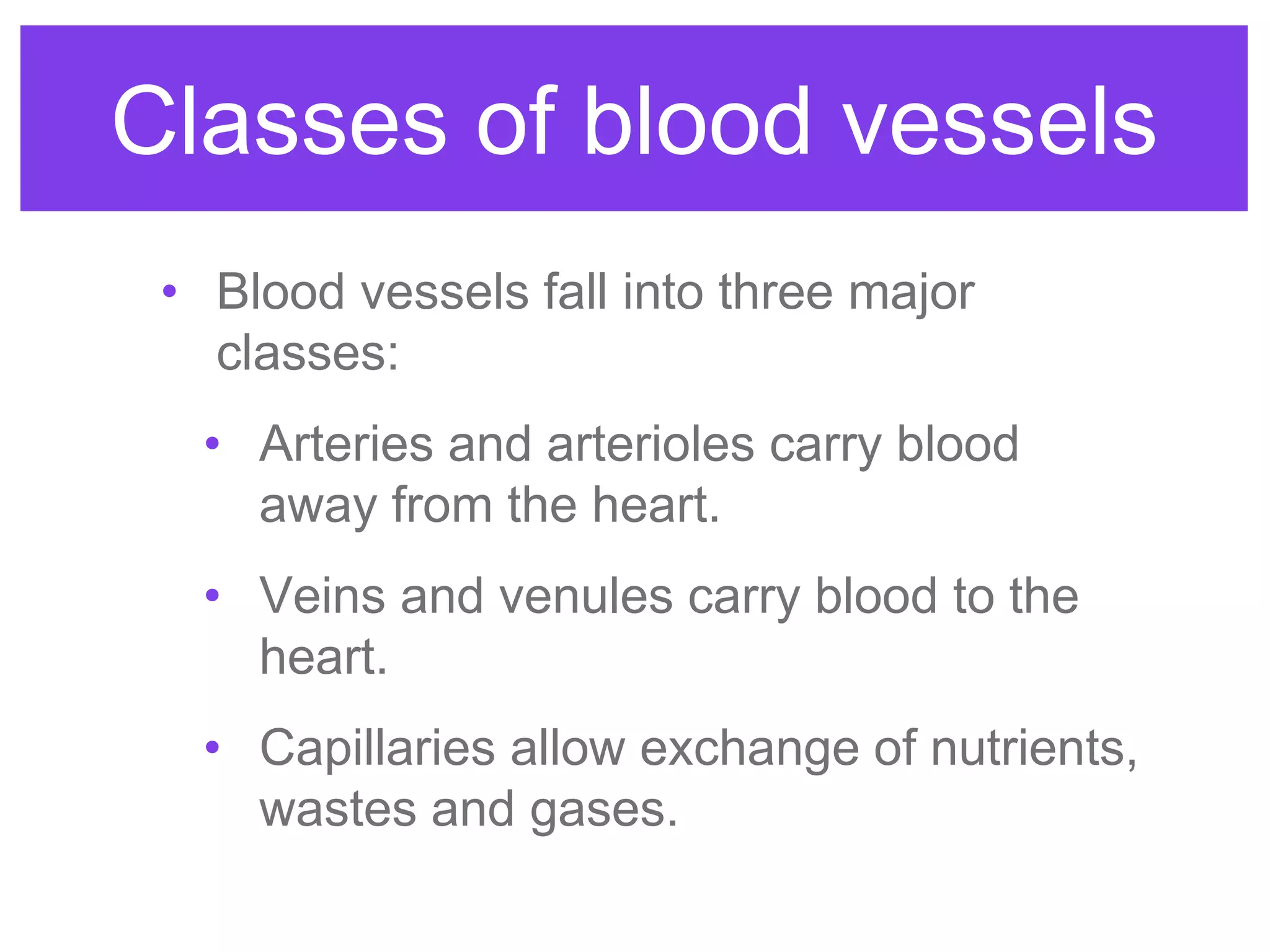 Classes of blood vessels

• Blood vessels fall into three major classes:
  • Arteries and arterioles carry blood away from the heart.
  • Veins and venules carry blood to the heart.
  • Capillaries allow exchange of nutrients, wastes and gases.